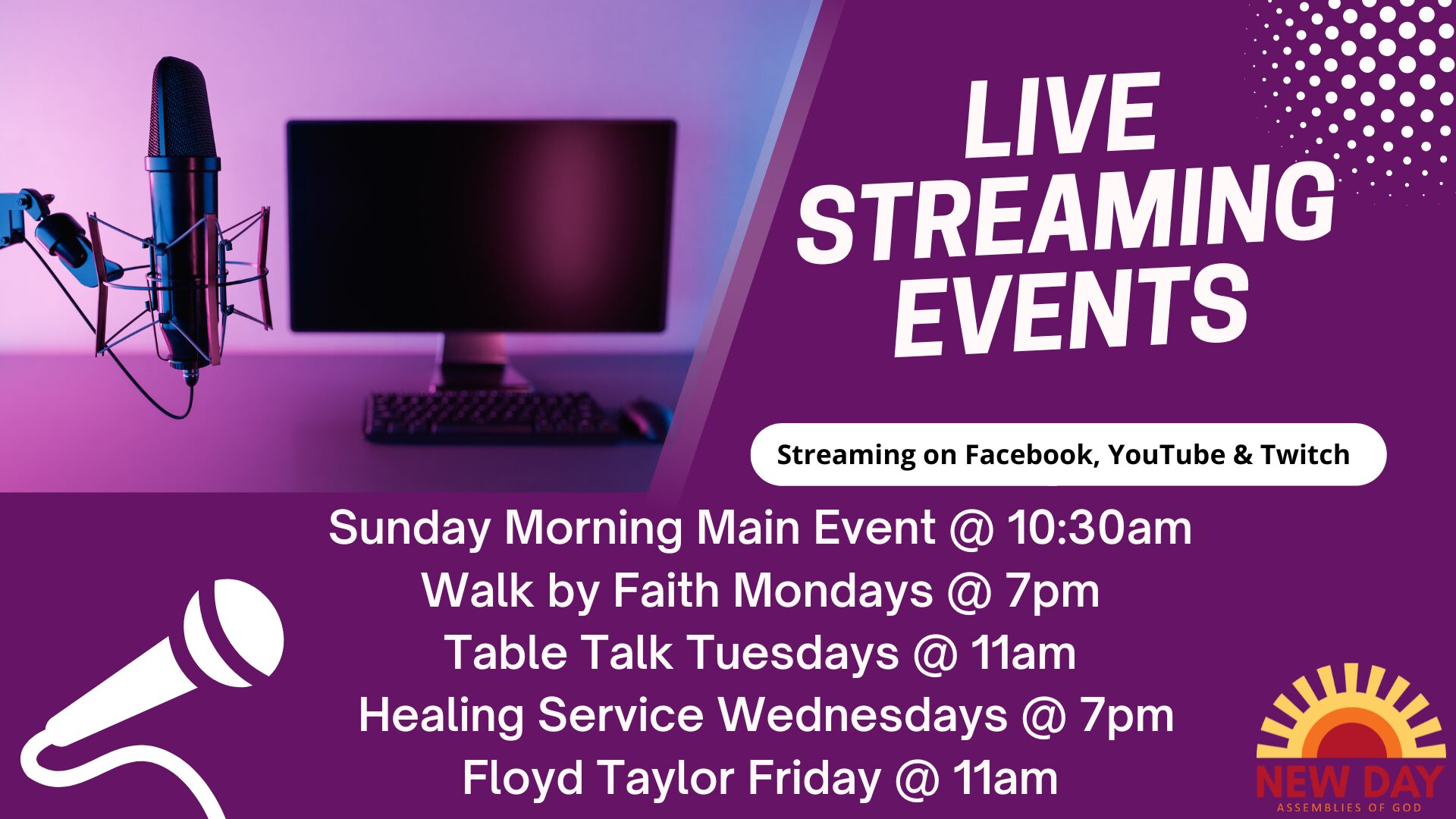 LIVE STREAMING EVENTS

Streaming on Facebook, YouTube & Twitch

Sunday Morning Main Event @ 10:30am
Walk by Faith Mondays @ 7pm
Table Talk Tuesdays @ 11am
Healing Service Wednesdays @ 7pm
Floyd Taylor Friday @ 11am

NEW DAY
ASSEMBLIES OF GOD